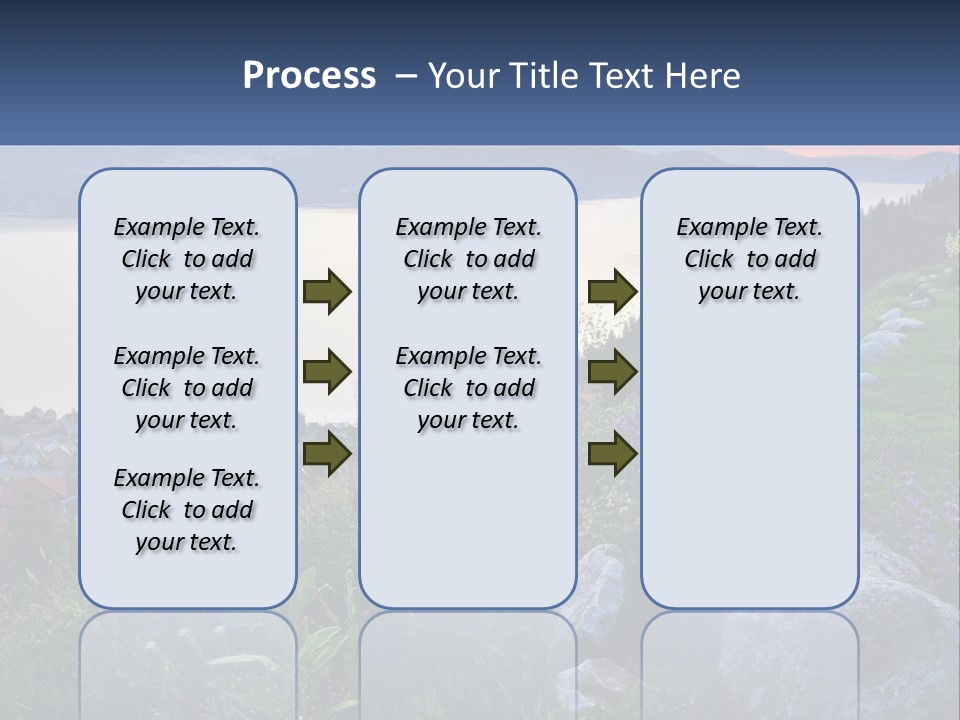 Process – Your Title Text Here

Example Text. Click to add your text.

Example Text. Click to add your text.

Example Text. Click to add your text.

Example Text. Click to add your text.

Example Text. Click to add your text.

Example Text. Click to add your text.